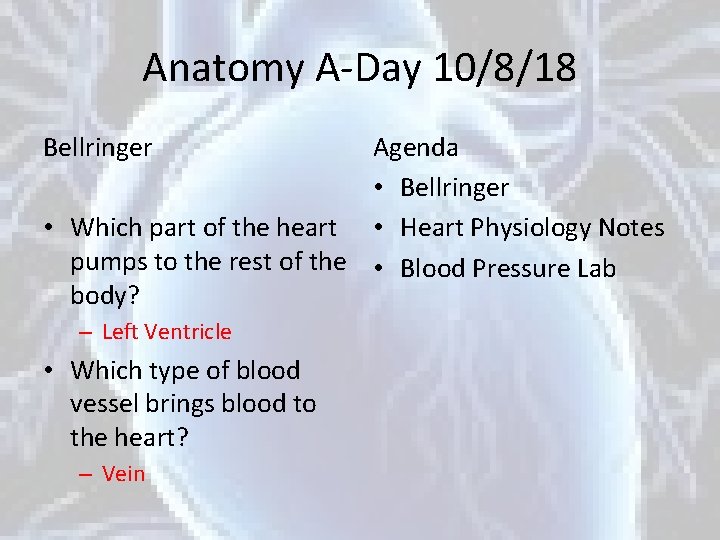 Anatomy A-Day 10/8/18

Bellringer

• Which part of the heart pumps to the rest of the body?
– Left Ventricle
• Which type of blood vessel brings blood to the heart?
– Vein

Agenda
• Bellringer
• Heart Physiology Notes
• Blood Pressure Lab